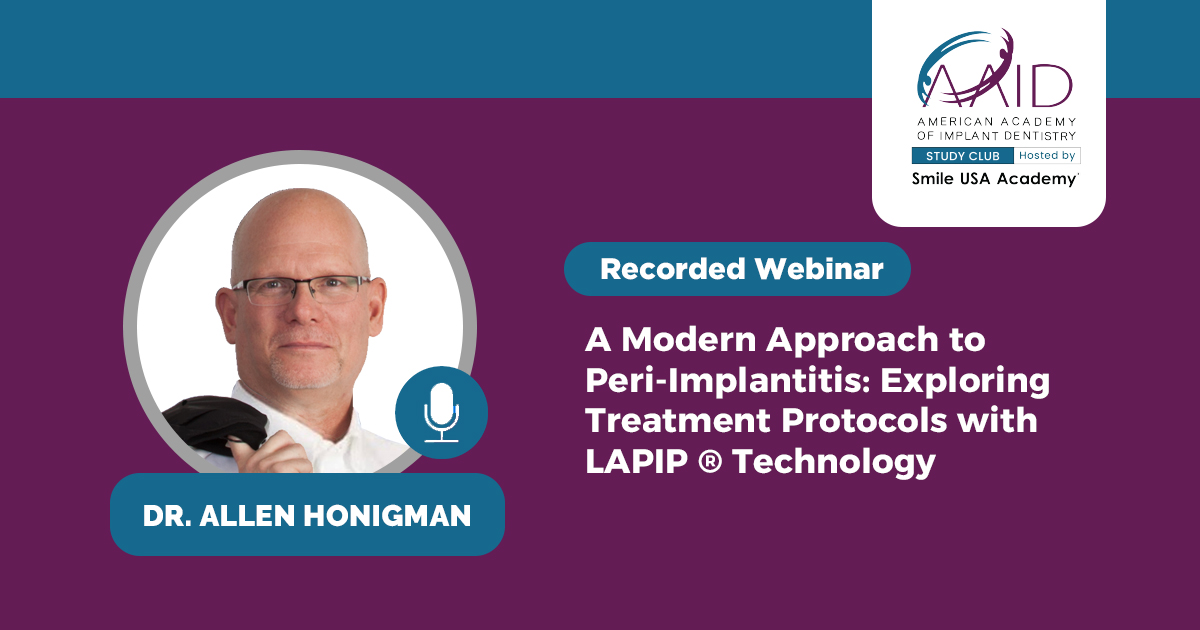 AAID
AMERICAN ACADEMY OF IMPLANT DENTISTRY
STUDY CLUB Hosted by
Smile USA Academy

Recorded Webinar

A Modern Approach to Peri-Implantitis: Exploring Treatment Protocols with LAPIP ® Technology

DR. ALLEN HONIGMAN